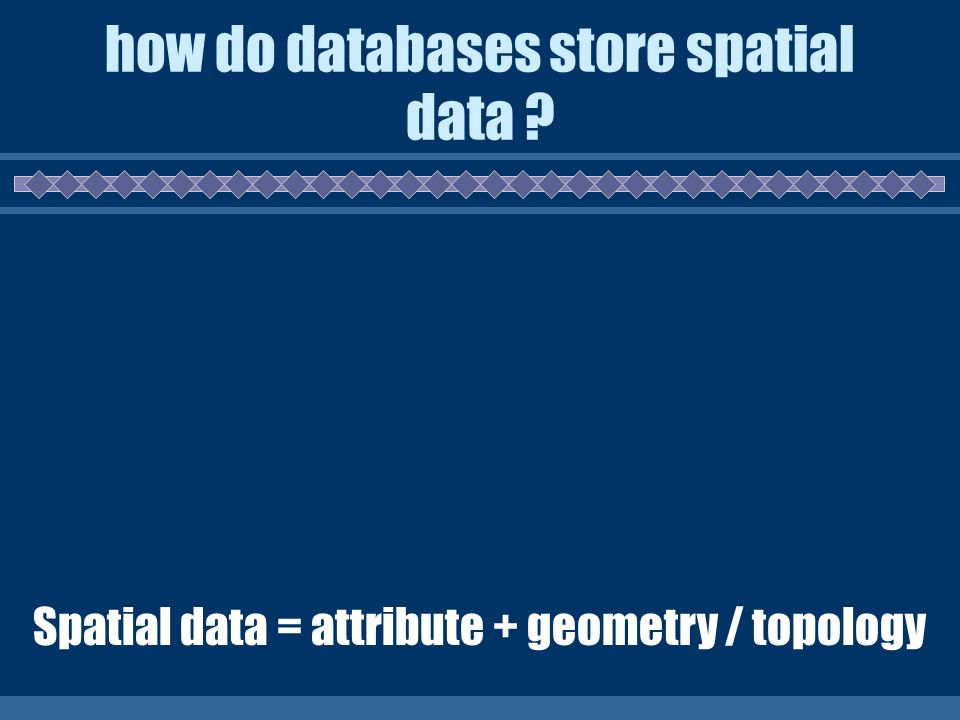 how do databases store spatial data ?

Spatial data = attribute + geometry / topology